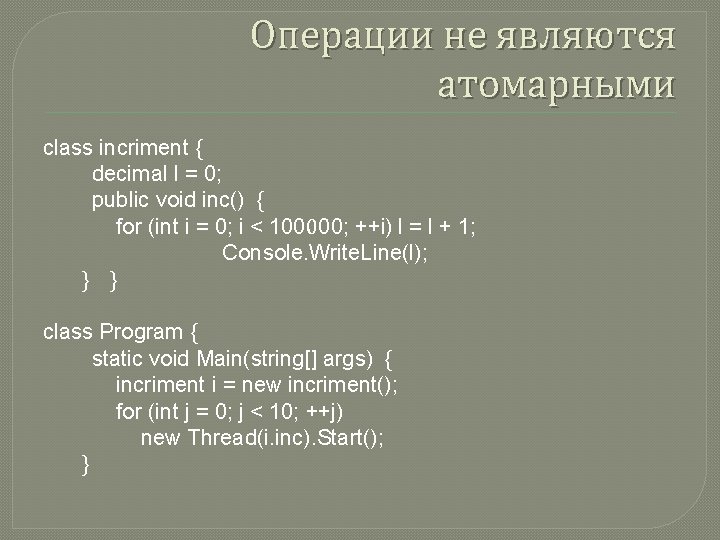 Операции не являются атомарными

class incriment {
decimal l = 0;
public void inc() {
for (int i = 0; i < 100000; ++i) l = l + 1;
Console.WriteLine(l);
} }

class Program {
static void Main(string[] args) {
incriment i = new incriment();
for (int j = 0; j < 10; ++j)
new Thread(i.inc).Start();
}